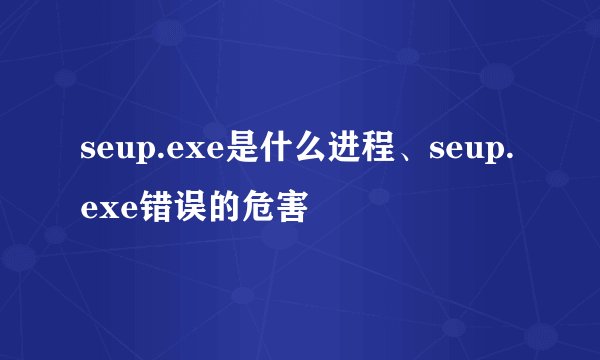 seup.exe是什么进程、seup.exe错误的危害